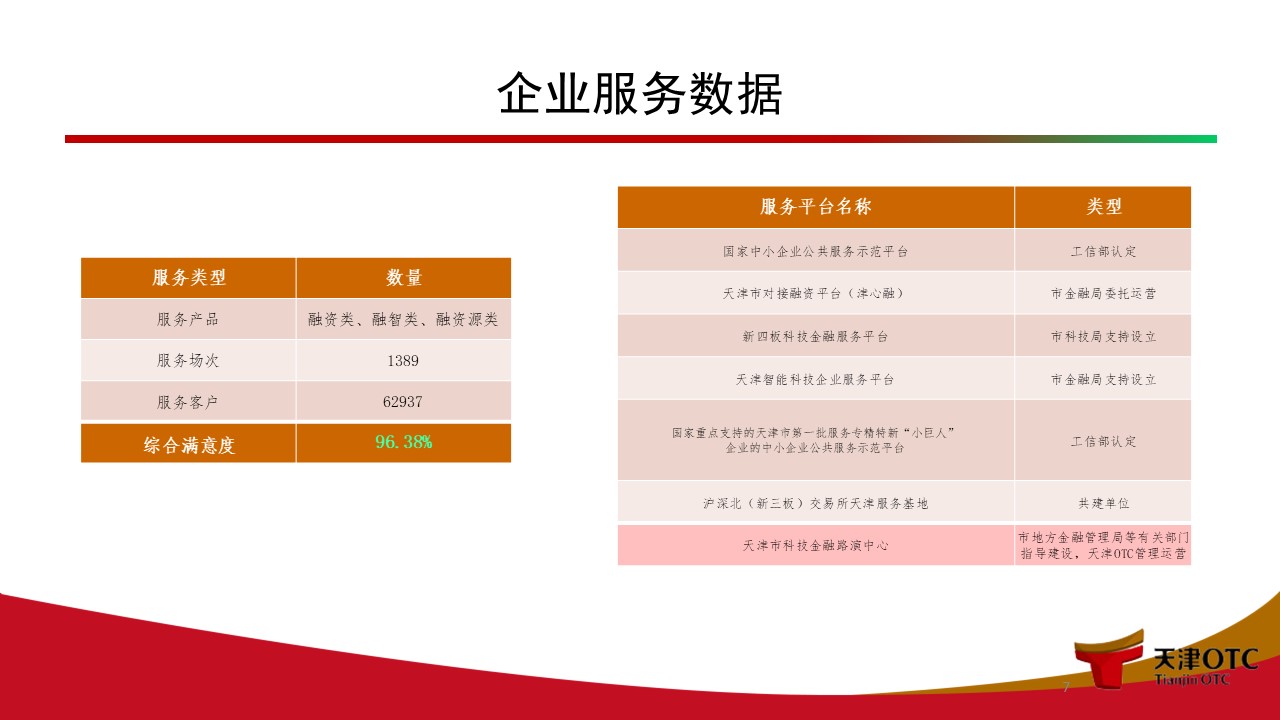 企业服务数据

| 服务类型 | 数量 |
|---|---|
| 服务产品 | 融资类、融智类、融资源类 |
| 服务场次 | 1389 |
| 服务客户 | 62937 |
| 综合满意度 | 96.38% |

| 服务平台名称 | 类型 |
|---|---|
| 国家中小企业公共服务示范平台 | 工信部认定 |
| 天津市对接融资平台（津心融） | 市金融局委托运营 |
| 新四板科技金融服务平台 | 市科技局支持设立 |
| 天津智能科技企业服务平台 | 市金融局支持设立 |
| 国家重点支持的天津市第一批服务专精特新“小巨人”企业的中小企业公共服务示范平台 | 工信部认定 |
| 沪深北（新三板）交易所天津服务基地 | 共建单位 |
| 天津市科技金融路演中心 | 市地方金融管理局等有关部门指导建设，天津OTC管理运营 |

7

天津OTC
Tianjin OTC